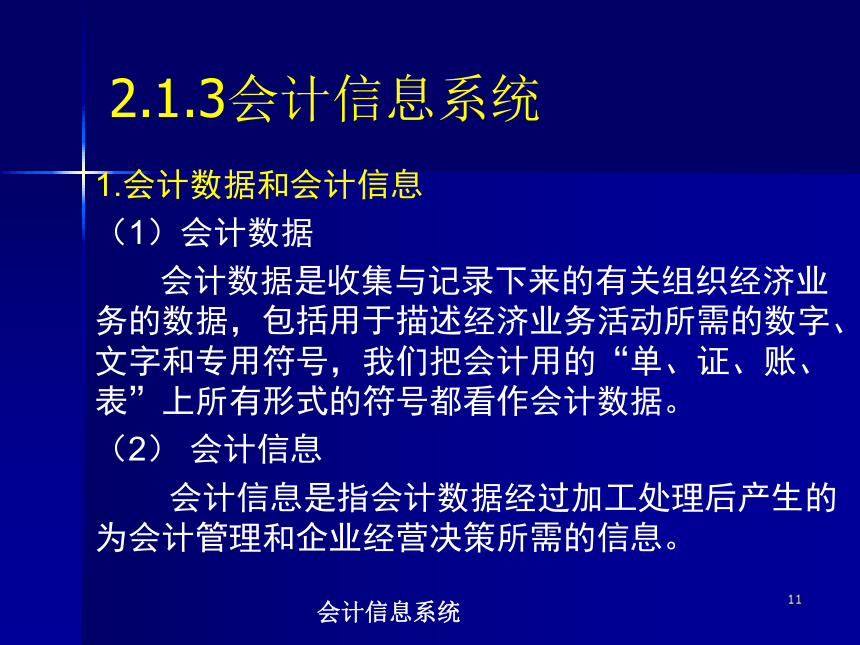 2.1.3会计信息系统

1.会计数据和会计信息

（1）会计数据

会计数据是收集与记录下来的有关组织经济业务的数据，包括用于描述经济业务活动所需的数字、文字和专用符号，我们把会计用的“单、证、账、表”上所有形式的符号都看作会计数据。

（2） 会计信息

会计信息是指会计数据经过加工处理后产生的为会计管理和企业经营决策所需的信息。

会计信息系统

11